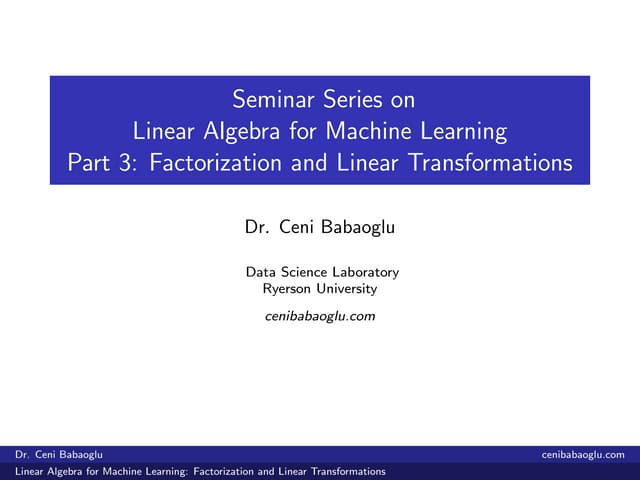 Seminar Series on
Linear Algebra for Machine Learning
Part 3: Factorization and Linear Transformations

Dr. Ceni Babaoglu

Data Science Laboratory
Ryerson University

cenibabaoglu.com

Dr. Ceni Babaoglu cenibabaoglu.com
Linear Algebra for Machine Learning: Factorization and Linear Transformations